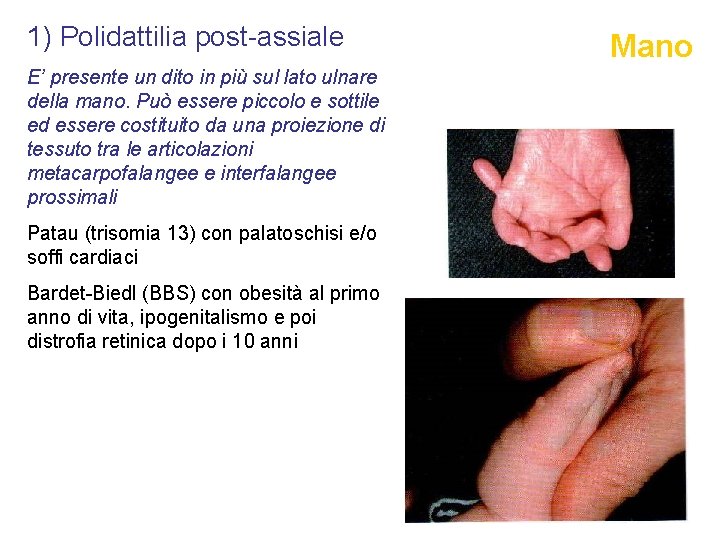 1) Polidattilia post-assiale

Mano

E' presente un dito in più sul lato ulnare della mano. Può essere piccolo e sottile ed essere costituito da una proiezione di tessuto tra le articolazioni metacarpofalangee e interfalangee prossimali

Patau (trisomia 13) con palatoschisi e/o soffi cardiaci

Bardet-Biedl (BBS) con obesità al primo anno di vita, ipogenitalismo e poi distrofia retinica dopo i 10 anni